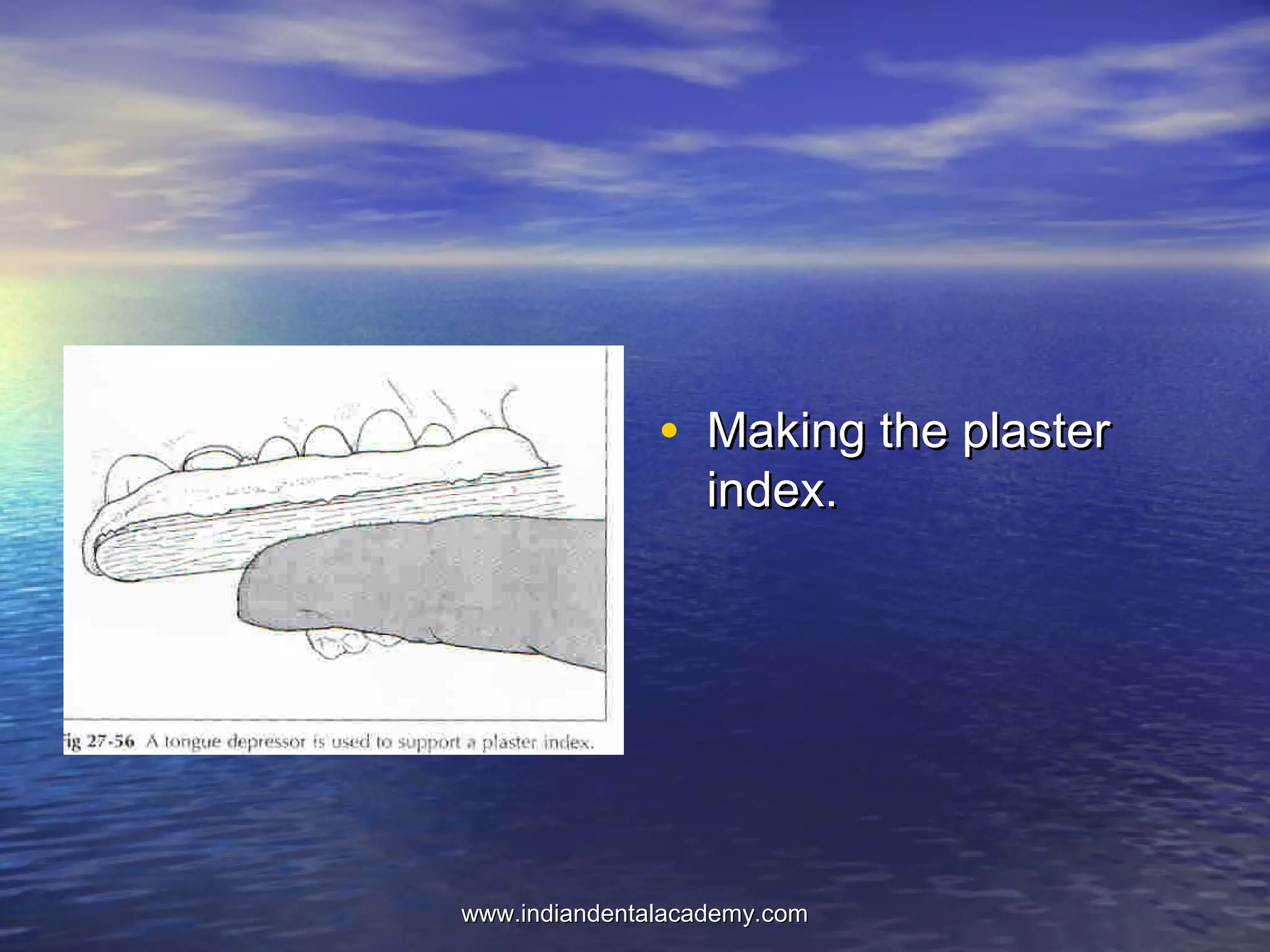 ig 27-56 A tongue depressor is used to support a plaster index.

• Making the plaster index.

www.indiandentalacademy.com